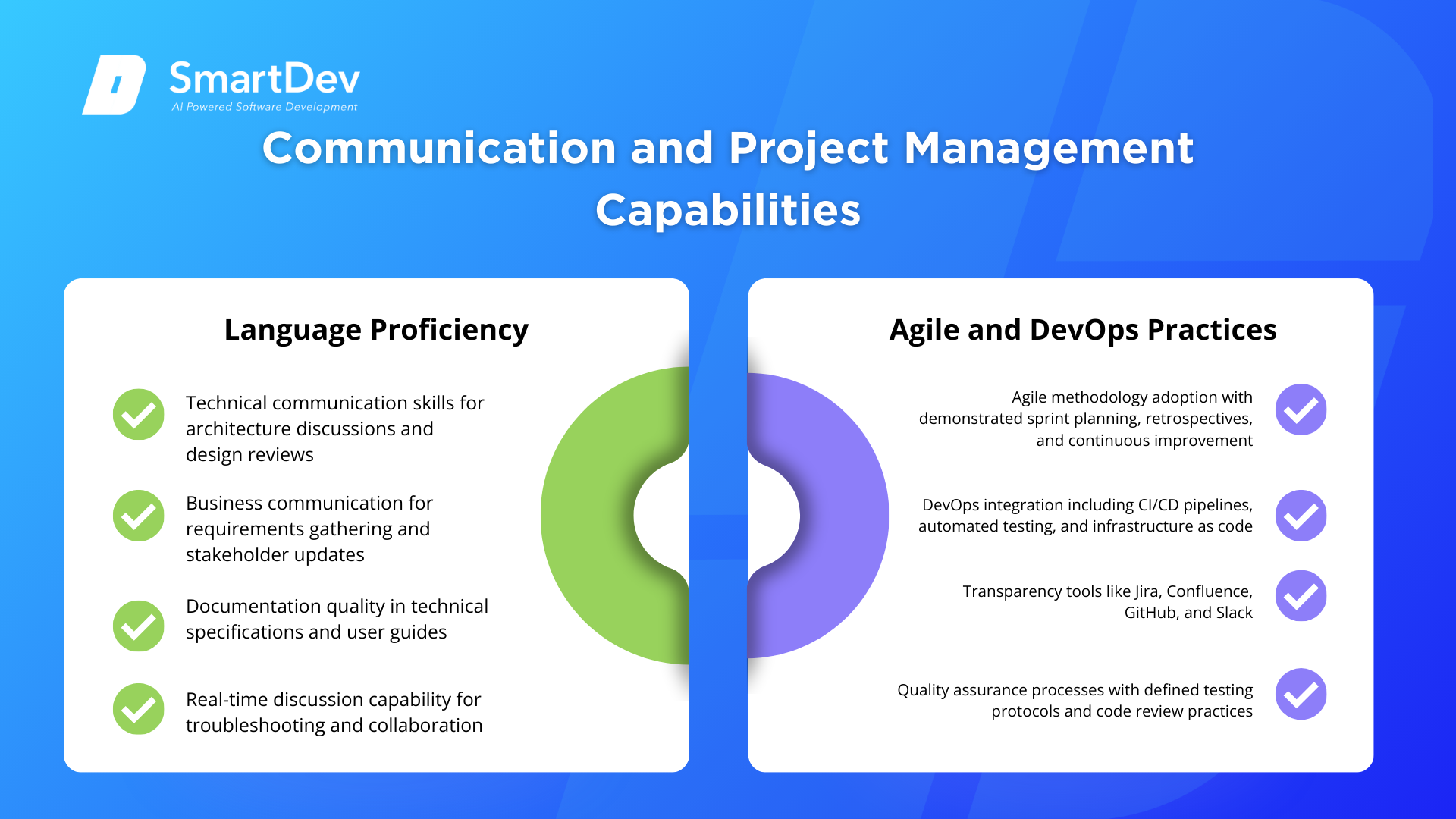 SmartDev
AI Powered Software Development

Communication and Project Management Capabilities

Language Proficiency

Technical communication skills for architecture discussions and design reviews

Business communication for requirements gathering and stakeholder updates

Documentation quality in technical specifications and user guides

Real-time discussion capability for troubleshooting and collaboration

Agile and DevOps Practices

Agile methodology adoption with demonstrated sprint planning, retrospectives, and continuous improvement

DevOps integration including CI/CD pipelines, automated testing, and infrastructure as code

Transparency tools like Jira, Confluence, GitHub, and Slack

Quality assurance processes with defined testing protocols and code review practices